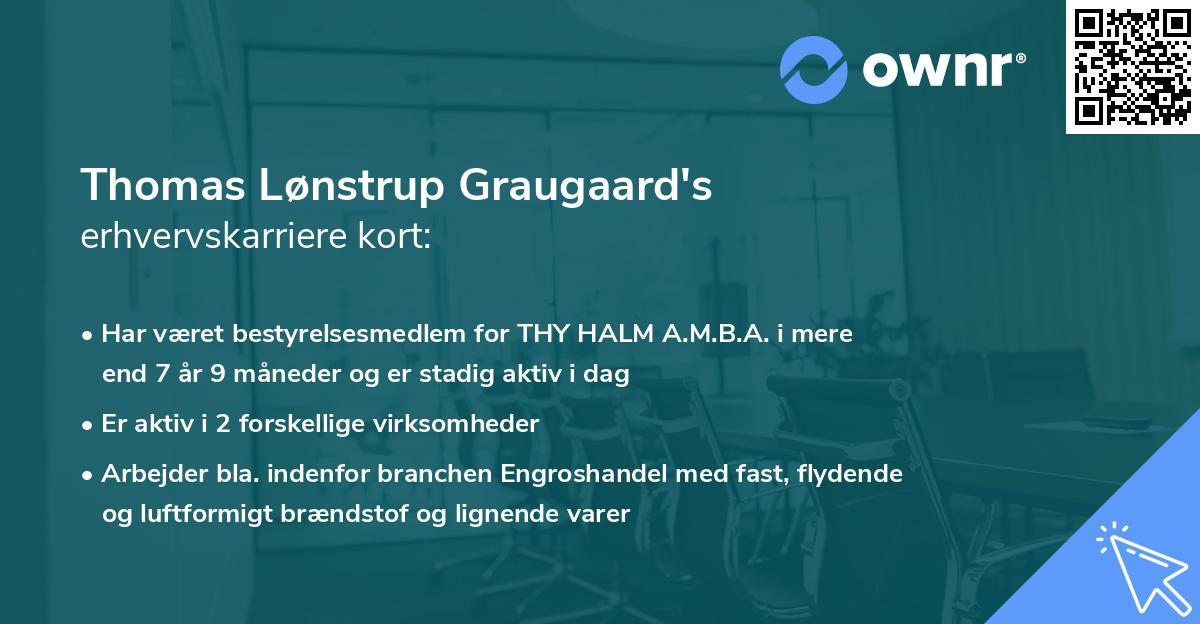 ownr®

Thomas Lønstrup Graugaard's erhvervskarriere kort:

• Har været bestyrelsesmedlem for THY HALM A.M.B.A. i mere end 7 år 9 måneder og er stadig aktiv i dag

• Er aktiv i 2 forskellige virksomheder

• Arbejder bla. indenfor branchen Engroshandel med fast, flydende og luftformigt brændstof og lignende varer